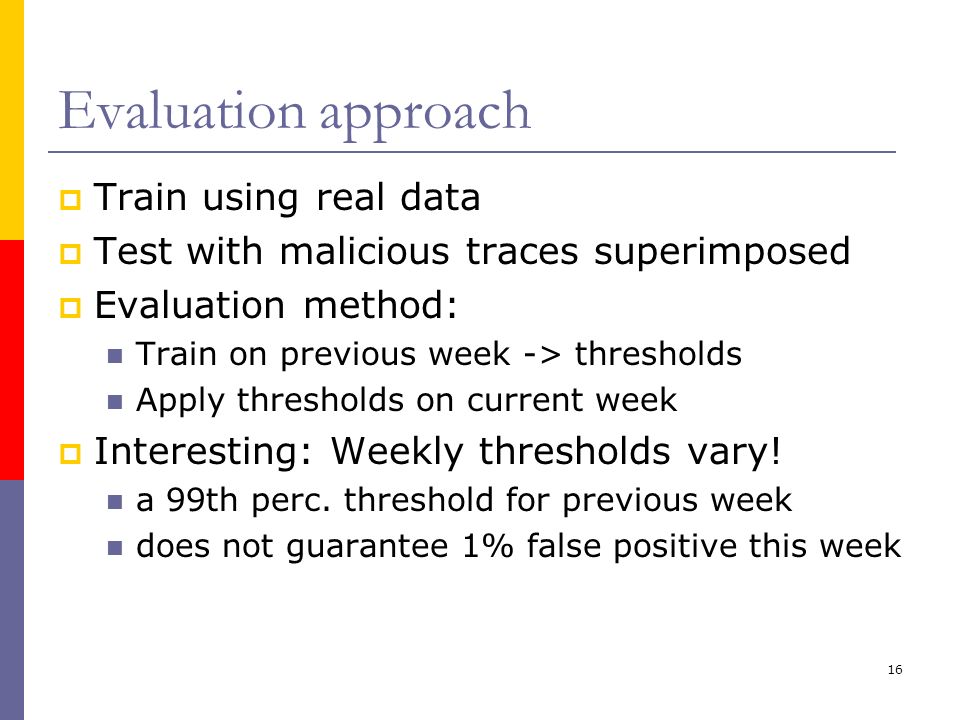 Evaluation approach

Train using real data

Test with malicious traces superimposed

Evaluation method:

Train on previous week -> thresholds

Apply thresholds on current week

Interesting: Weekly thresholds vary!

a 99th perc. threshold for previous week

does not guarantee 1% false positive this week

16